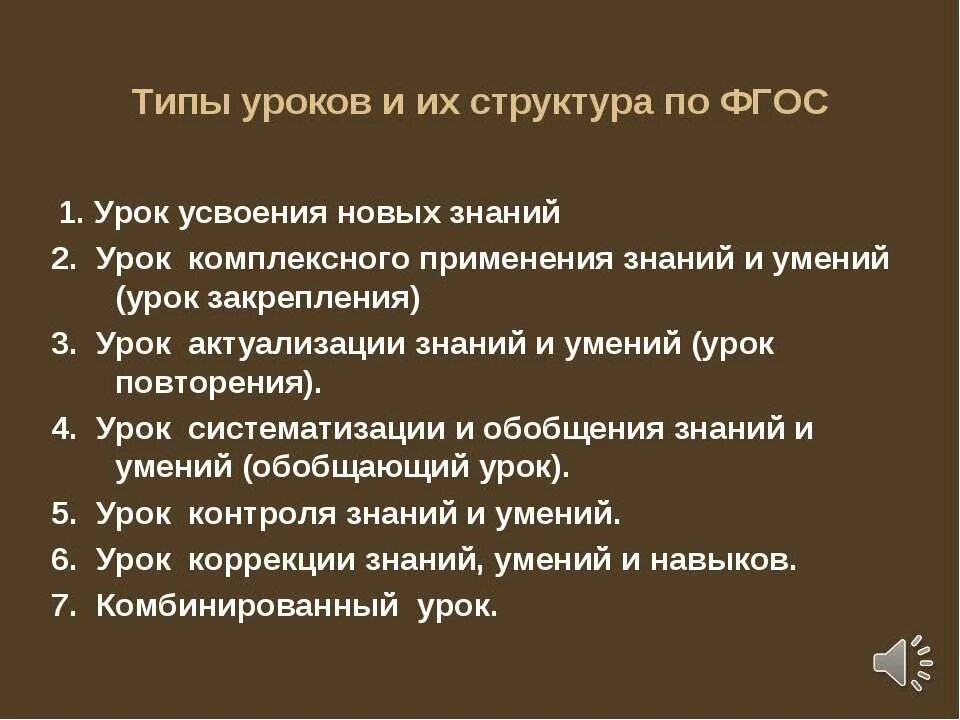 Типы уроков и их структура по ФГОС

1. Урок усвоения новых знаний
2. Урок комплексного применения знаний и умений (урок закрепления)
3. Урок актуализации знаний и умений (урок повторения).
4. Урок систематизации и обобщения знаний и умений (обобщающий урок).
5. Урок контроля знаний и умений.
6. Урок коррекции знаний, умений и навыков.
7. Комбинированный урок.